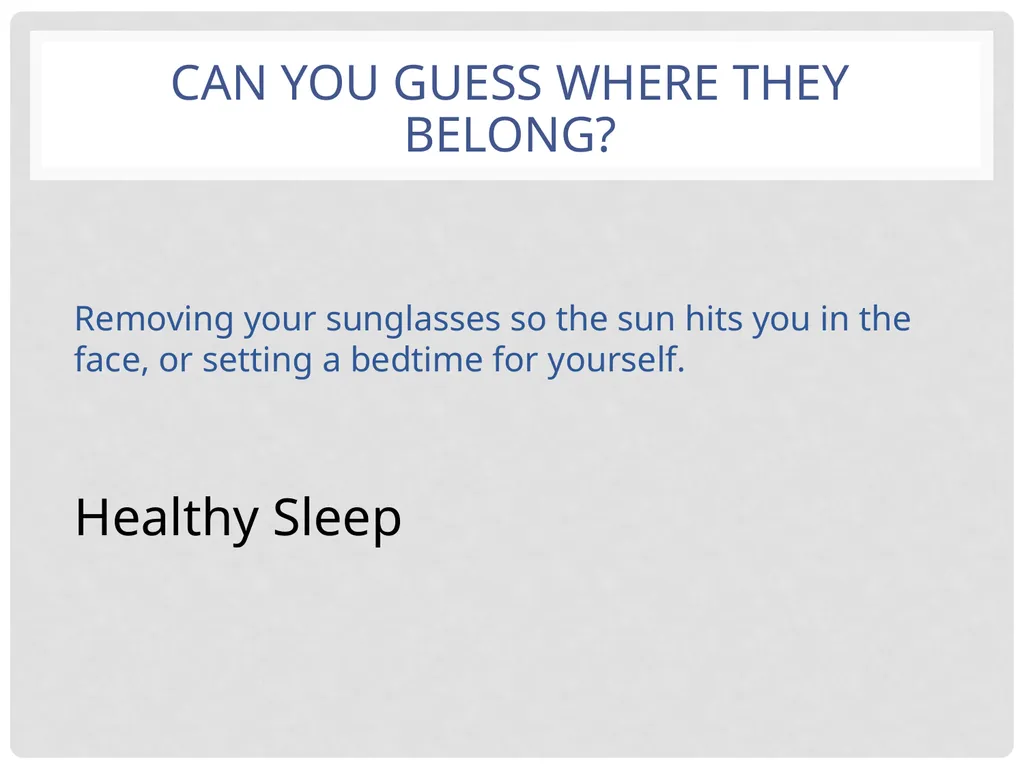 CAN YOU GUESS WHERE THEY BELONG?

Removing your sunglasses so the sun hits you in the face, or setting a bedtime for yourself.

Healthy Sleep